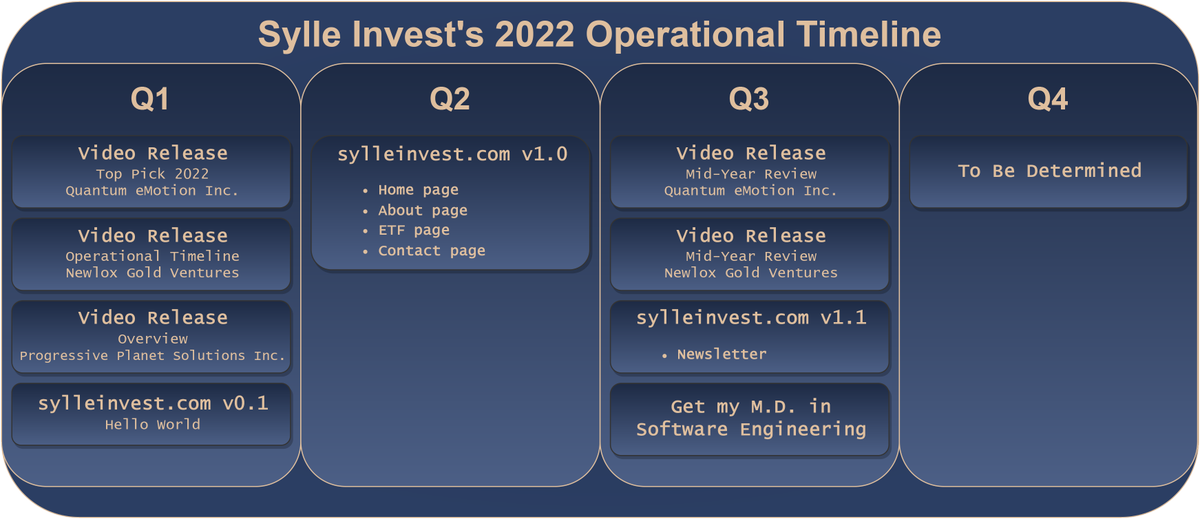 Sylle Invest's 2022 Operational Timeline

Q1

Video Release
Top Pick 2022
Quantum eMotion Inc.

Video Release
Operational Timeline
Newlox Gold Ventures

Video Release
Overview
Progressive Planet Solutions Inc.

sylleinvest.com v0.1
Hello World

Q2

sylleinvest.com v1.0

- Home page
- About page
- ETF page
- Contact page

Q3

Video Release
Mid-Year Review
Quantum eMotion Inc.

Video Release
Mid-Year Review
Newlox Gold Ventures

sylleinvest.com v1.1

- Newsletter

Get my M.D. in Software Engineering

Q4

To Be Determined